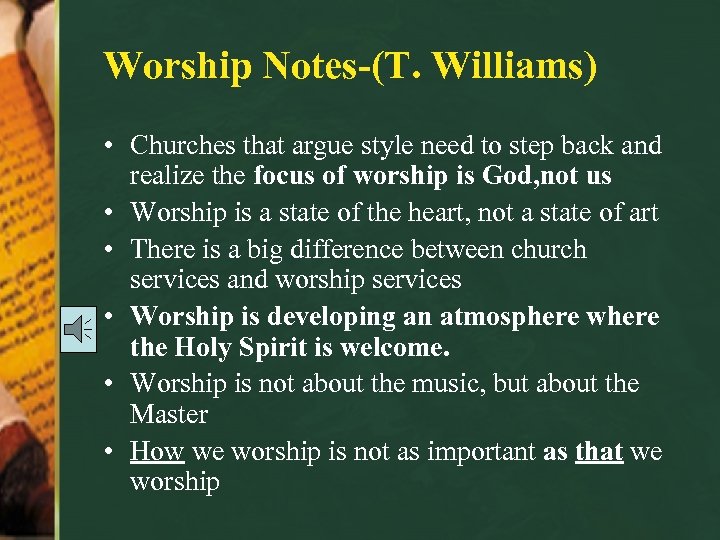 Worship Notes-(T. Williams)

• Churches that argue style need to step back and realize the focus of worship is God,not us
• Worship is a state of the heart, not a state of art
• There is a big difference between church services and worship services
• Worship is developing an atmosphere where the Holy Spirit is welcome.
• Worship is not about the music, but about the Master
• How we worship is not as important as that we worship